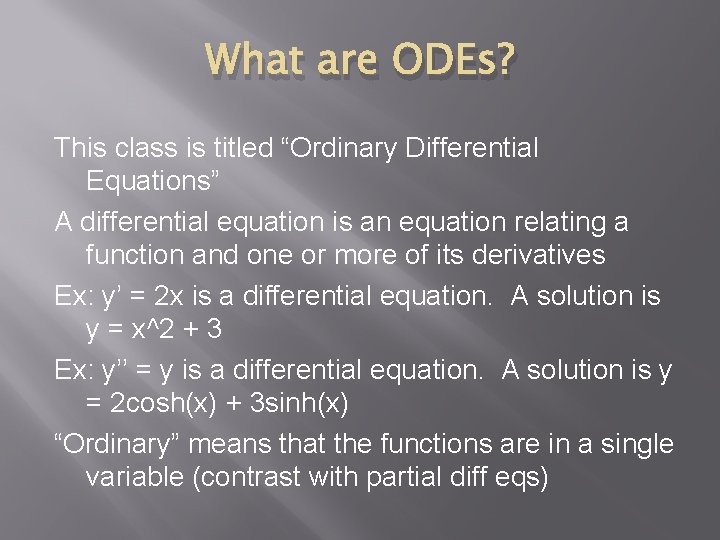 What are ODEs?

This class is titled “Ordinary Differential Equations”

A differential equation is an equation relating a function and one or more of its derivatives

Ex: y’ = 2x is a differential equation. A solution is y = x^2 + 3

Ex: y’’ = y is a differential equation. A solution is y = 2cosh(x) + 3sinh(x)

“Ordinary” means that the functions are in a single variable (contrast with partial diff eqs)